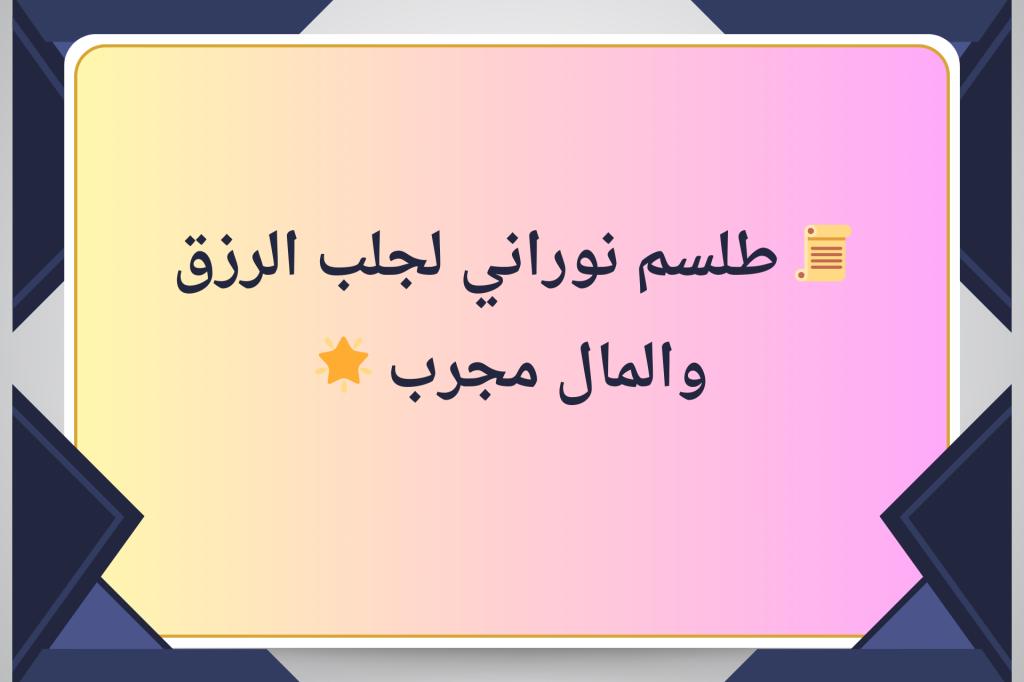 📜 طلسم نوراني لجلب الرزق والمال مجرب 🌟